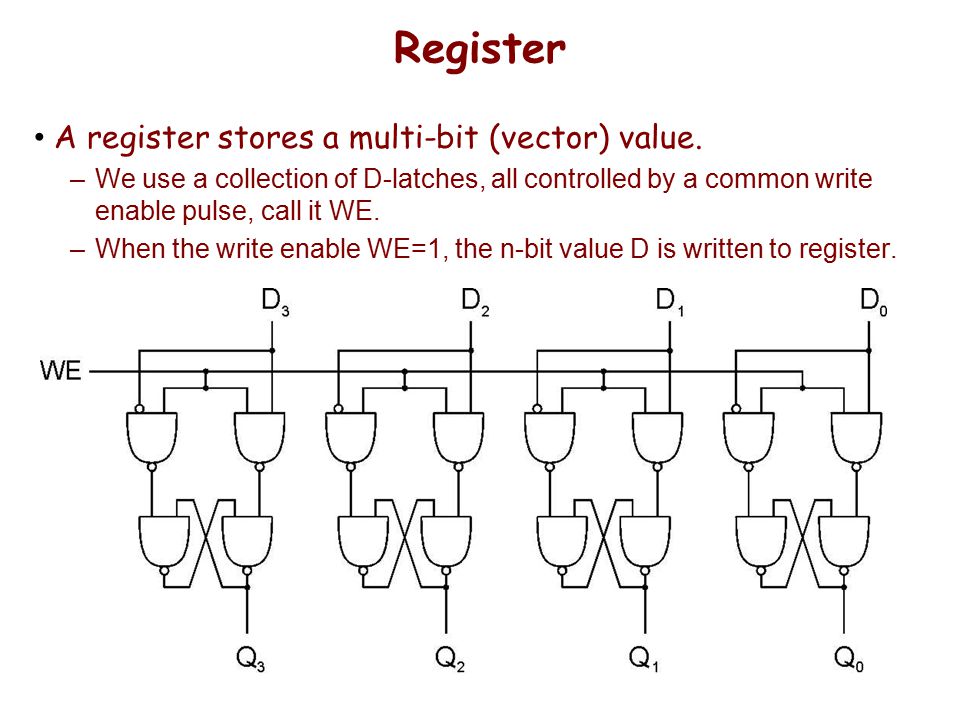 Register

• A register stores a multi-bit (vector) value.

– We use a collection of D-latches, all controlled by a common write enable pulse, call it WE.

– When the write enable WE=1, the n-bit value D is written to register.

$D_3$ $D_2$ $D_1$ $D_0$

WE

$Q_3$ $Q_2$ $Q_1$ $Q_0$